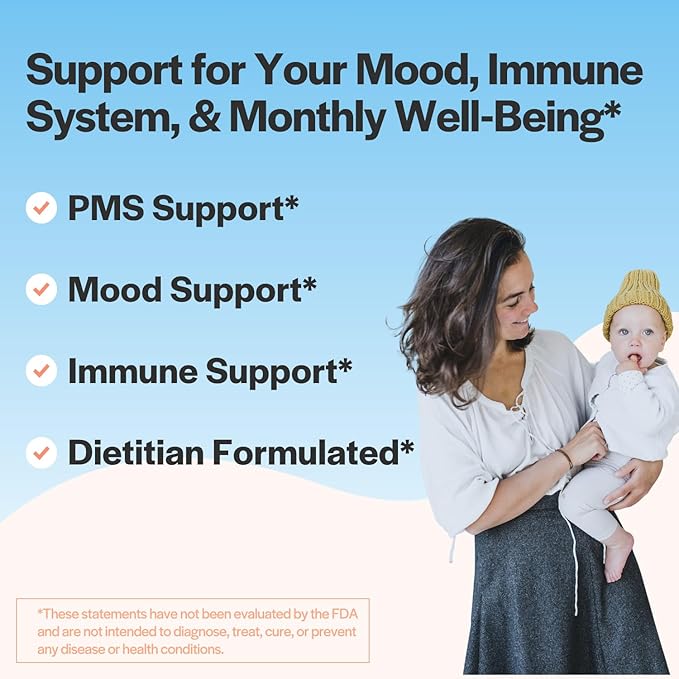 Support for Your Mood, Immune System, & Monthly Well-Being*

PMS Support*

Mood Support*

Immune Support*

Dietitian Formulated*

*These statements have not been evaluated by the FDA and are not intended to diagnose, treat, cure, or prevent any disease or health conditions.